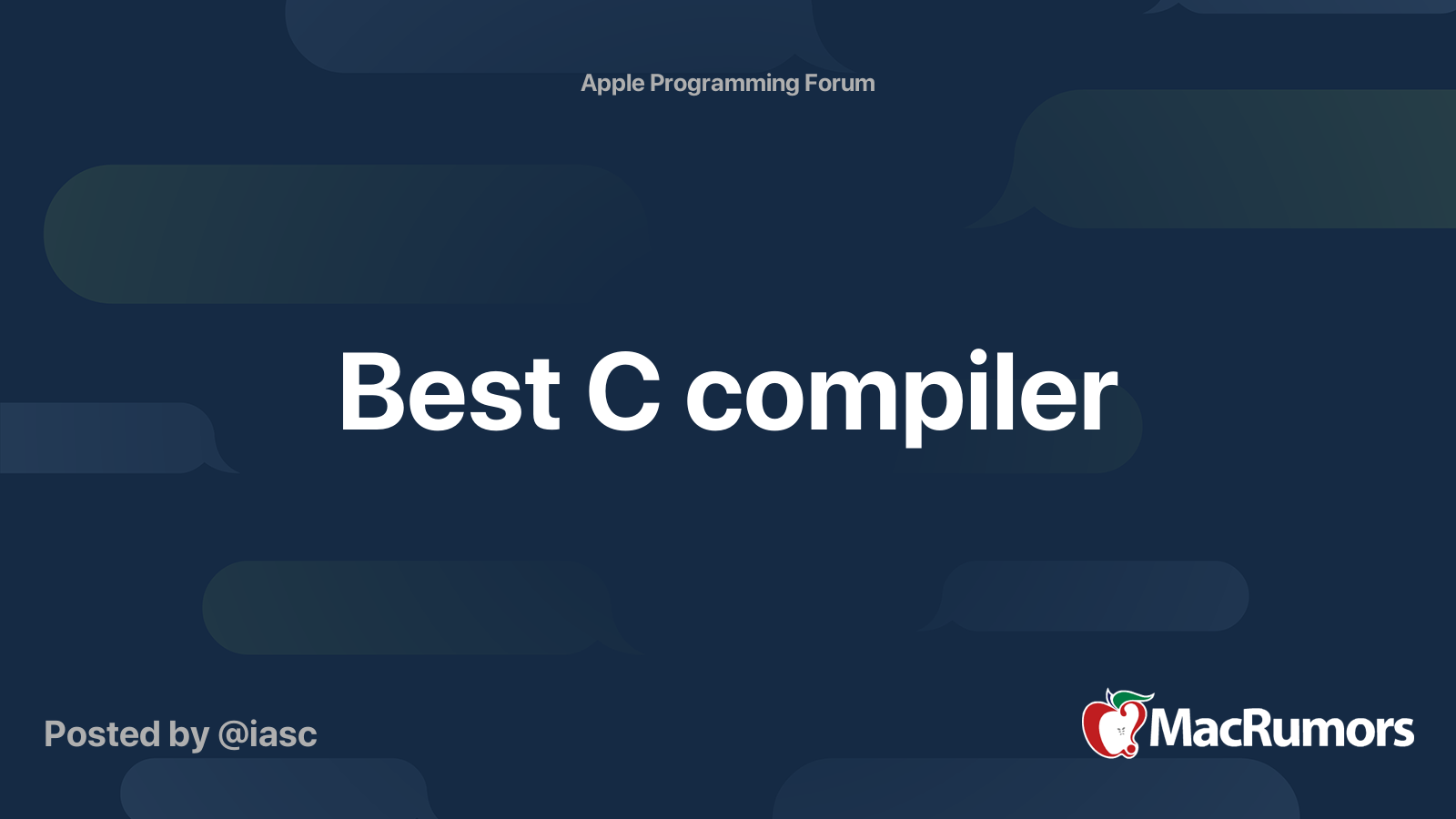 Apple Programming Forum

Best C compiler

Posted by @iasc

MacRumors